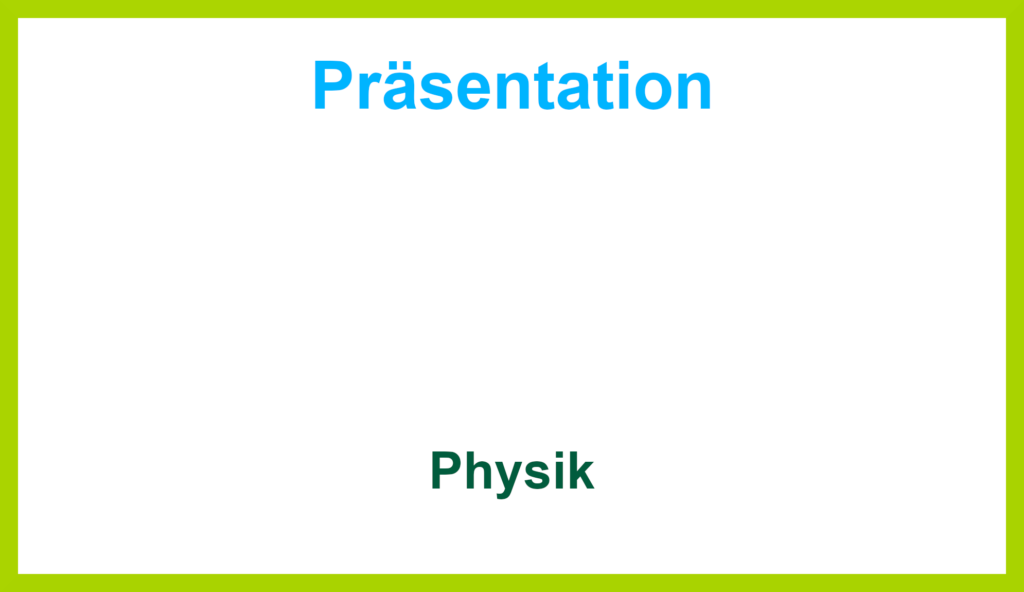 Präsentation

Physik